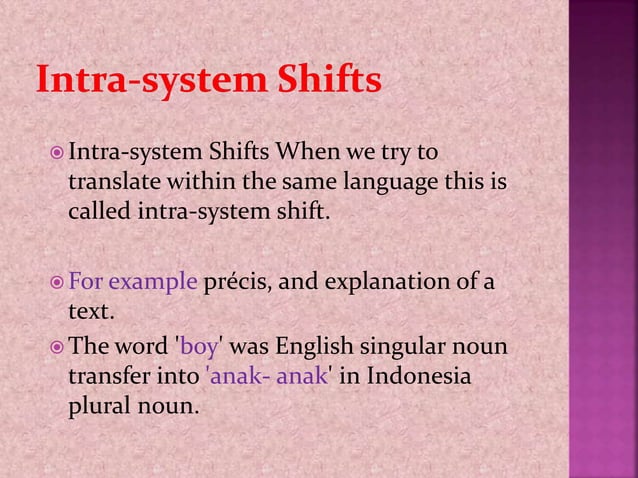 Intra-system Shifts

Intra-system Shifts When we try to translate within the same language this is called intra-system shift.

For example précis, and explanation of a text.

The word 'boy' was English singular noun transfer into 'anak- anak' in Indonesia plural noun.